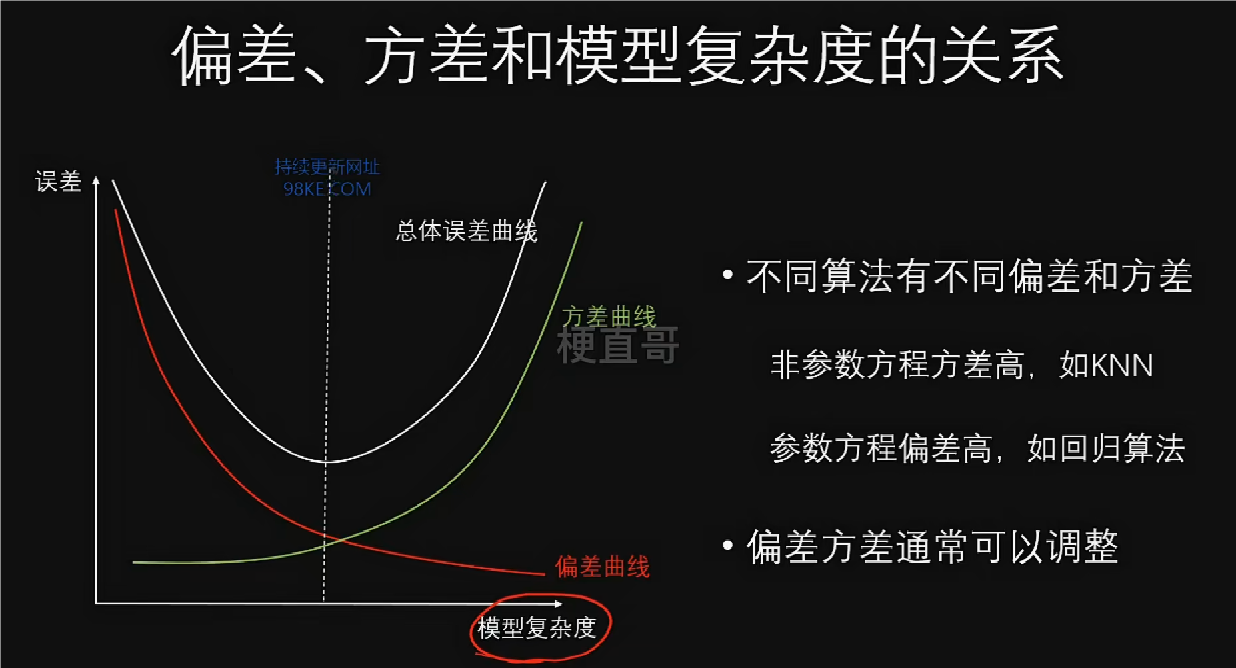 偏差、方差和模型复杂度的关系

误差

持续更新网址
98KE.COM

总体误差曲线

方差曲线

梗直哥

偏差曲线

模型复杂度

• 不同算法有不同偏差和方差

非参数方程方差高，如KNN

参数方程偏差高，如回归算法

• 偏差方差通常可以调整